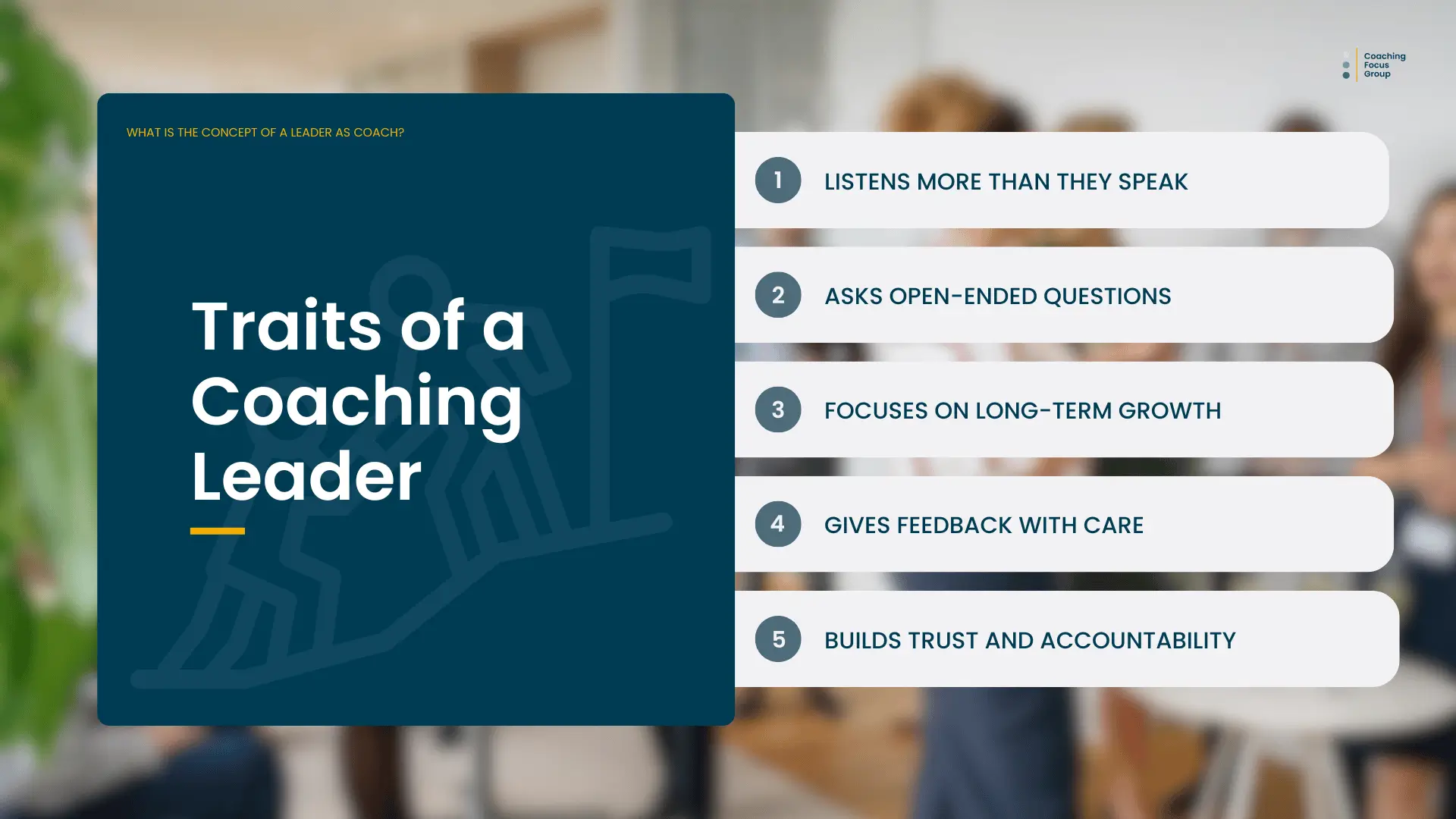 Coaching Focus Group

WHAT IS THE CONCEPT OF A LEADER AS COACH?

Traits of a Coaching Leader

1 LISTENS MORE THAN THEY SPEAK

2 ASKS OPEN-ENDED QUESTIONS

3 FOCUSES ON LONG-TERM GROWTH

4 GIVES FEEDBACK WITH CARE

5 BUILDS TRUST AND ACCOUNTABILITY